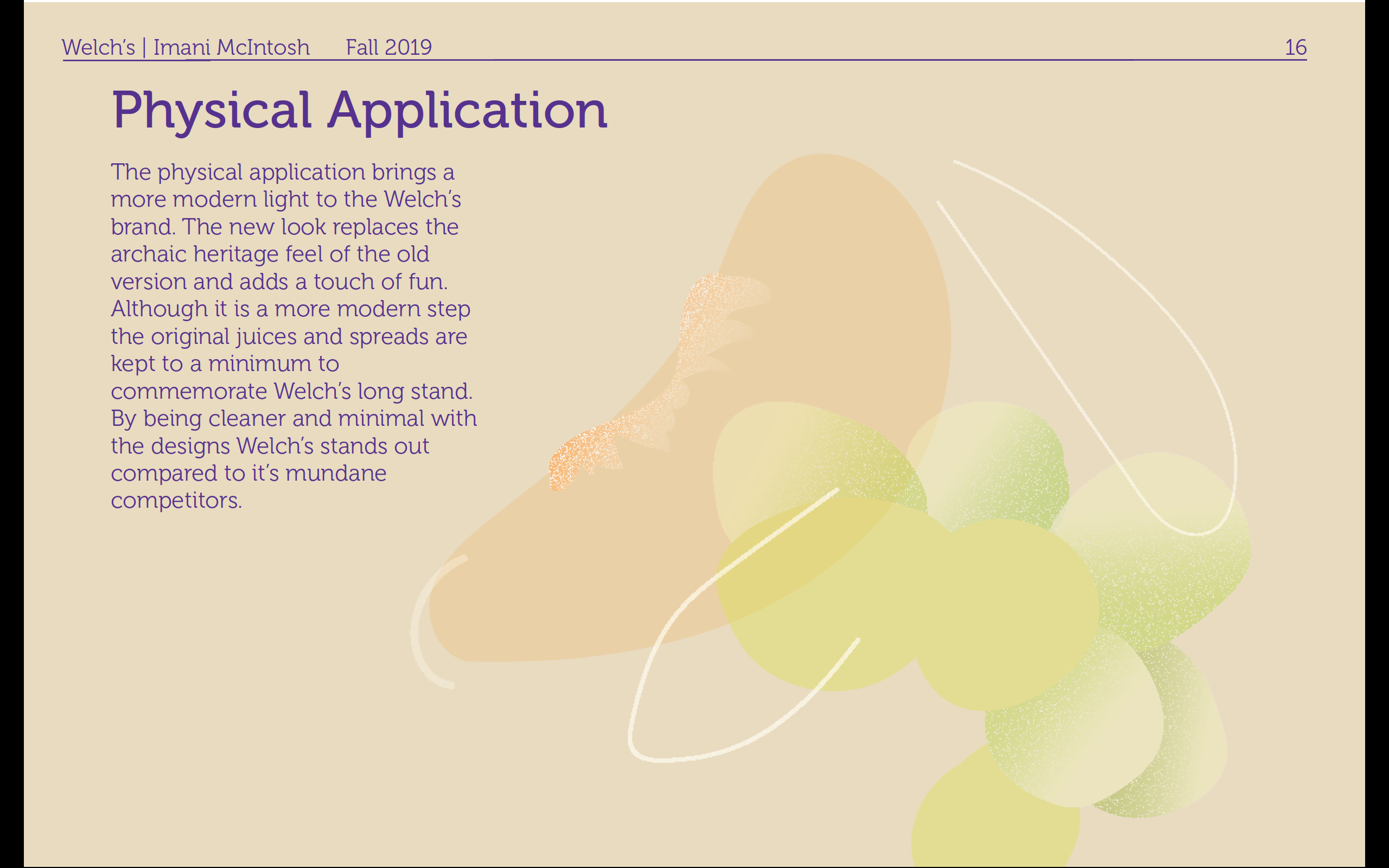 Welch's | Imani McIntosh Fall 2019 16

Physical Application

The physical application brings a more modern light to the Welch's brand. The new look replaces the archaic heritage feel of the old version and adds a touch of fun. Although it is a more modern step the original juices and spreads are kept to a minimum to commemorate Welch's long stand. By being cleaner and minimal with the designs Welch's stands out compared to it's mundane competitors.